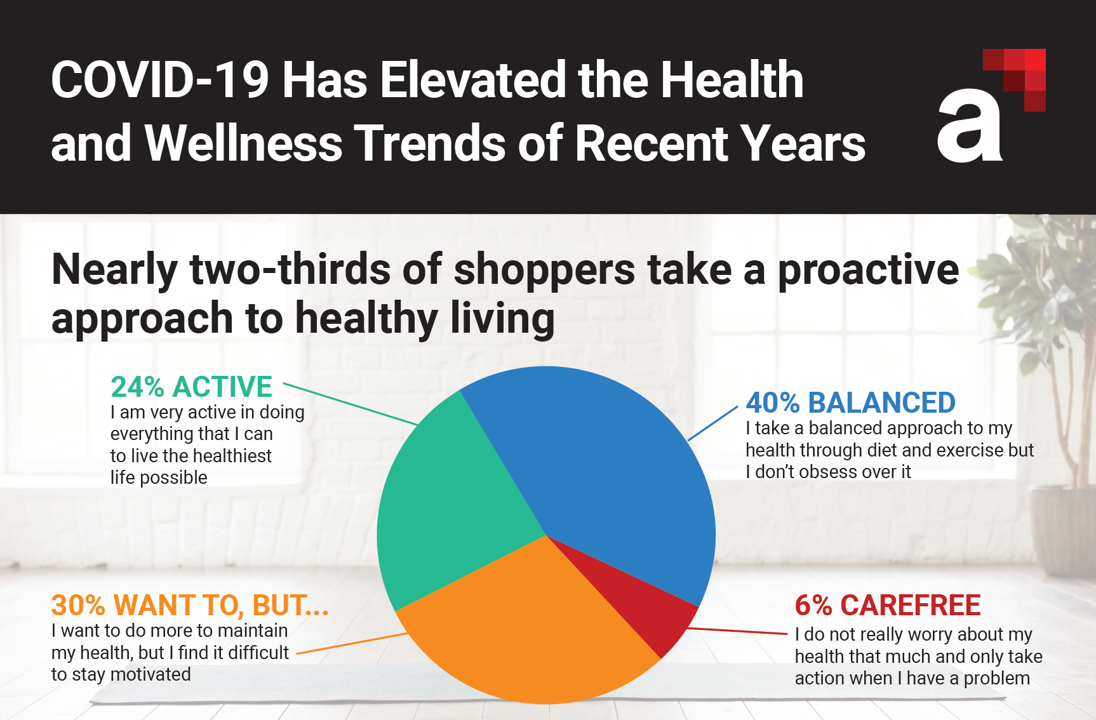 COVID-19 Has Elevated the Health and Wellness Trends of Recent Years

a

Nearly two-thirds of shoppers take a proactive approach to healthy living

24% ACTIVE
I am very active in doing everything that I can to live the healthiest life possible

40% BALANCED
I take a balanced approach to my health through diet and exercise but I don't obsess over it

30% WANT TO, BUT...
I want to do more to maintain my health, but I find it difficult to stay motivated

6% CAREFREE
I do not really worry about my health that much and only take action when I have a problem